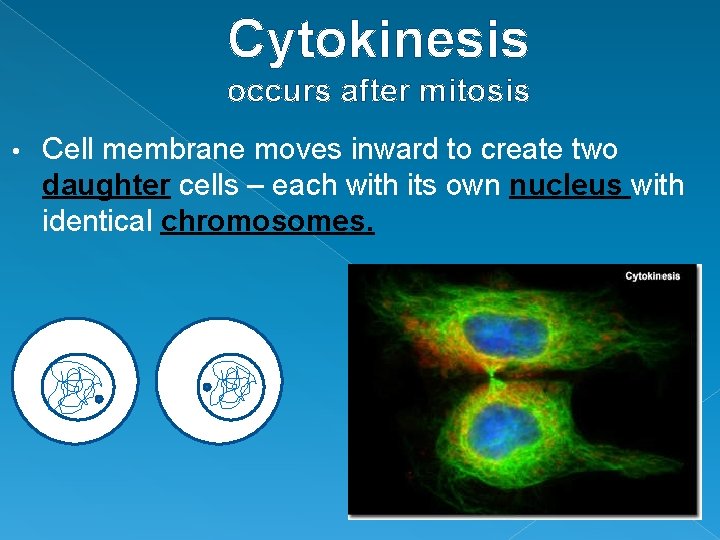 Cytokinesis
occurs after mitosis

• Cell membrane moves inward to create two daughter cells – each with its own nucleus with identical chromosomes.

Cytokinesis